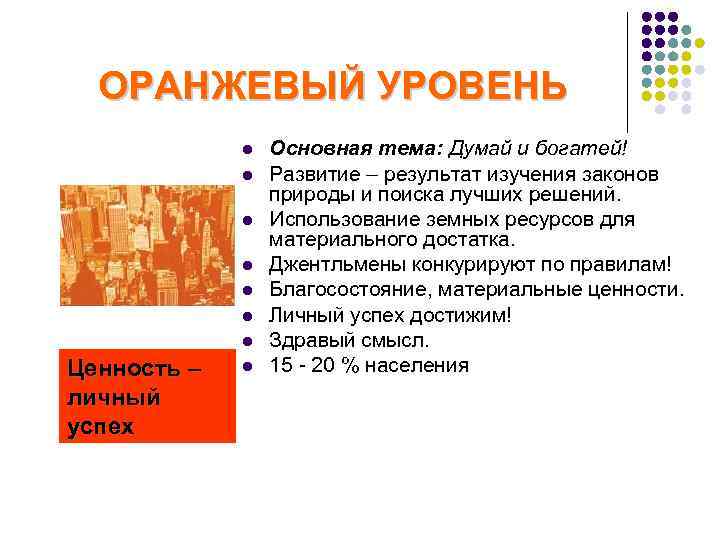 ОРАНЖЕВЫЙ УРОВЕНЬ

- Основная тема: Думай и богатей!
- Развитие – результат изучения законов природы и поиска лучших решений.
- Использование земных ресурсов для материального достатка.
- Джентльмены конкурируют по правилам!
- Благосостояние, материальные ценности.
- Личный успех достижим!
- Здравый смысл.
- 15 - 20 % населения

Ценность – личный успех